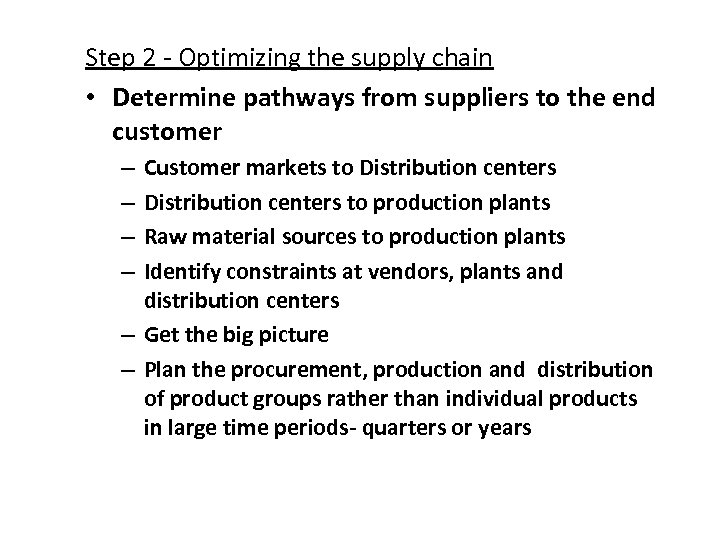 Step 2 - Optimizing the supply chain

• Determine pathways from suppliers to the end customer
– Customer markets to Distribution centers
– Distribution centers to production plants
– Raw material sources to production plants
– Identify constraints at vendors, plants and distribution centers
– Get the big picture
– Plan the procurement, production and distribution of product groups rather than individual products in large time periods- quarters or years